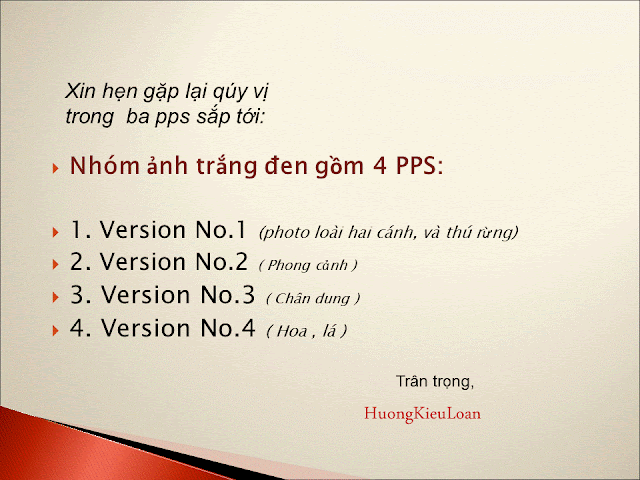 Xin hẹn gặp lại qúy vị trong ba pps sắp tới:

Nhóm ảnh trắng đen gồm 4 PPS:

1. Version No.1 (photo loài hai cánh, và thú rừng)
2. Version No.2 ( Phong cảnh )
3. Version No.3 ( Chân dung )
4. Version No.4 ( Hoa , lá )

Trân trọng,

HuongKieuLoan